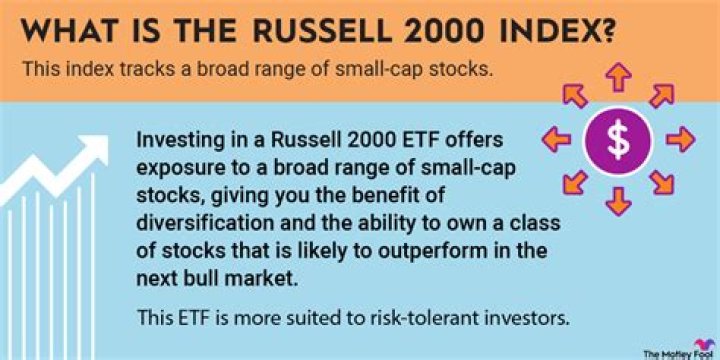 WHAT IS THE RUSSELL 2000 INDEX?

This index tracks a broad range of small-cap stocks.

$

Investing in a Russell 2000 ETF offers exposure to a broad range of small-cap stocks, giving you the benefit of diversification and the ability to own a class of stocks that is likely to outperform in the next bull market.

This ETF is more suited to risk-tolerant investors.

The Motley Fool